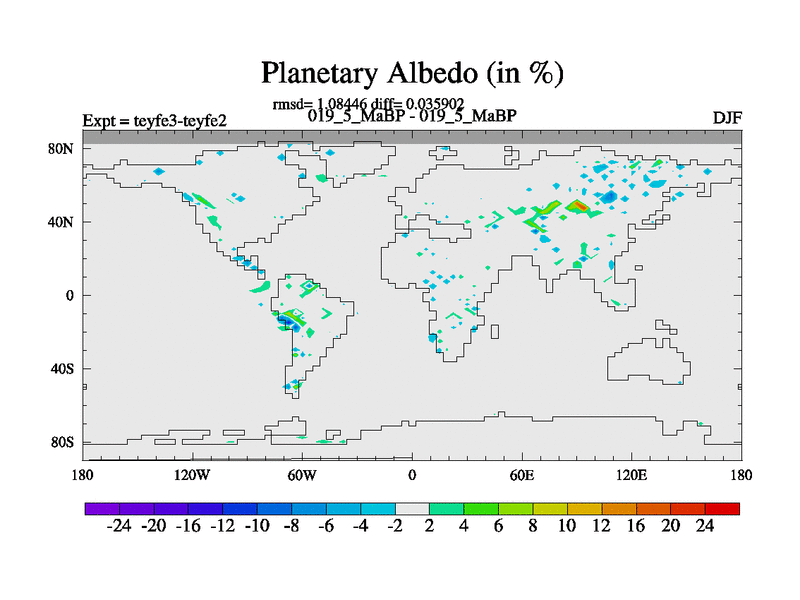 Planetary Albedo (in %)

rmsd= 1.08446 diff= 0.035902

Expt = teyfe3-teyfe2

019_5_MaBP - 019_5_MaBP

DJF

80N

40N

0

40S

80S

180

120W

60W

0

60E

120E

180

-24 -20 -16 -12 -10 -8 -6 -4 -2 2 4 6 8 10 12 16 20 24